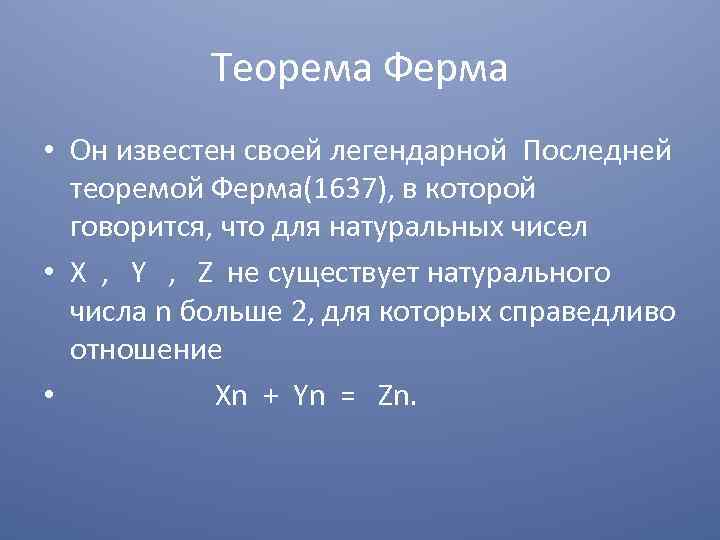 Теорема Ферма

• Он известен своей легендарной Последней теоремой Ферма(1637), в которой говорится, что для натуральных чисел

• X , Y , Z не существует натурального числа n больше 2, для которых справедливо отношение

• Xn + Yn = Zn.